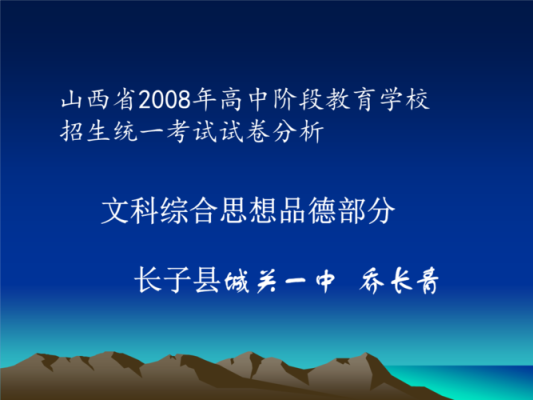 山西省2008年高中阶段教育学校招生统一考试试卷分析

文科综合思想品德部分

长子县城关一中 乔长青